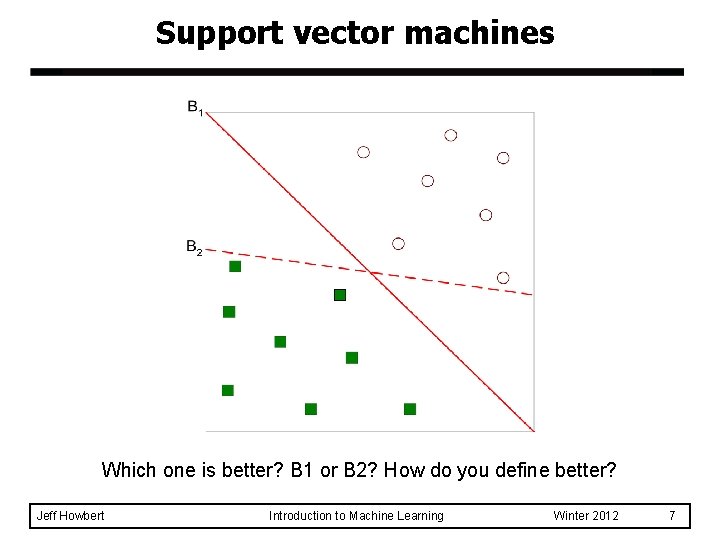 Support vector machines

$B_1$

$B_2$

Which one is better? B1 or B2? How do you define better?

Jeff Howbert Introduction to Machine Learning Winter 2012 7